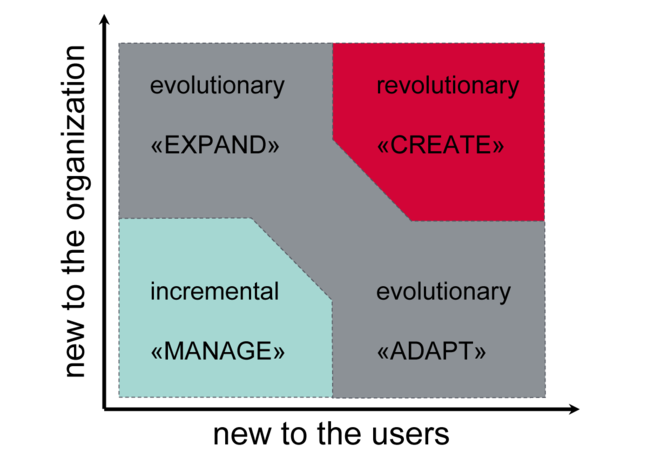 new to the organization

evolutionary

«EXPAND»

revolutionary

«CREATE»

incremental

«MANAGE»

evolutionary

«ADAPT»

new to the users